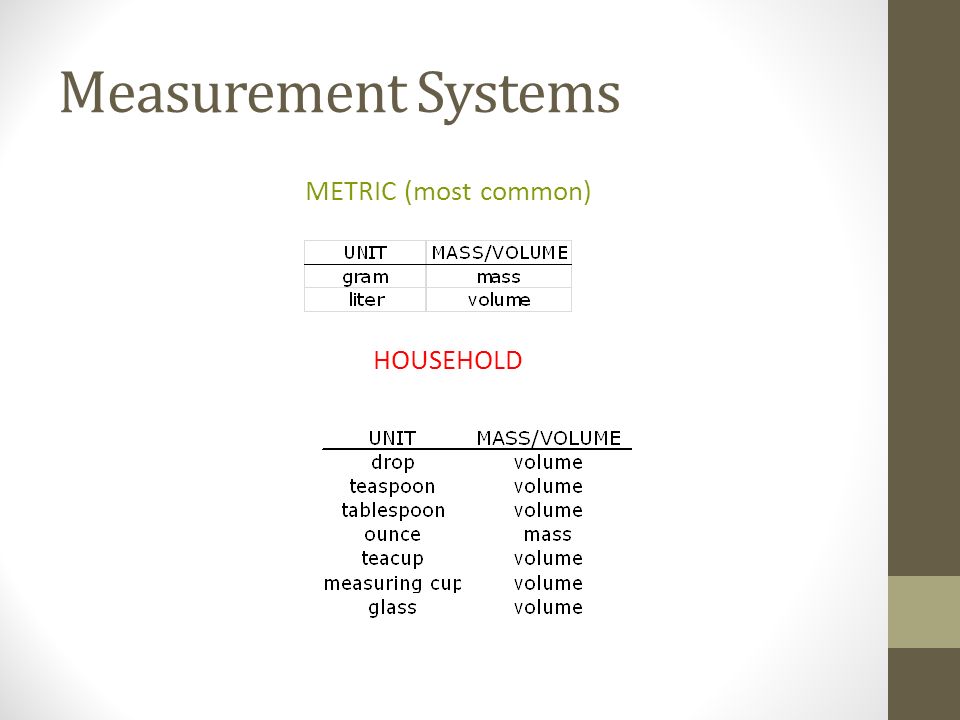 Measurement Systems

METRIC (most common)

| UNIT | MASS/VOLUME |
|---|---|
| gram | mass |
| liter | volume |

HOUSEHOLD

| UNIT | MASS/VOLUME |
|---|---|
| drop | volume |
| teaspoon | volume |
| tablespoon | volume |
| ounce | mass |
| teacup | volume |
| measuring cup | volume |
| glass | volume |